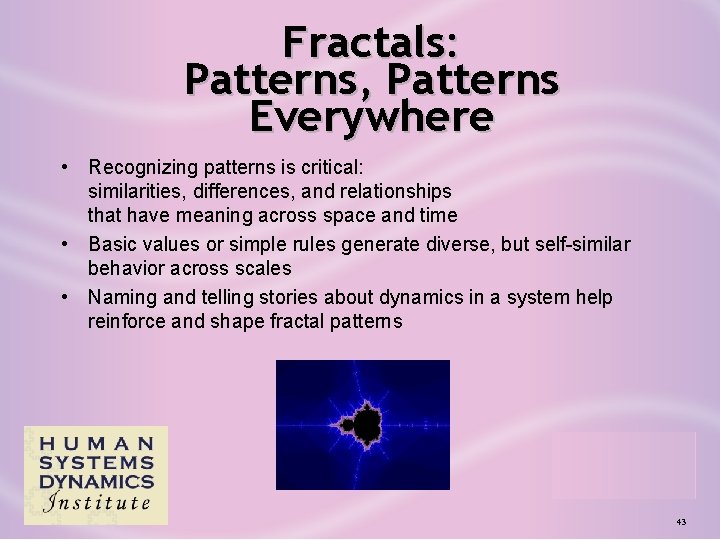 Fractals:
Patterns, Patterns
Everywhere

• Recognizing patterns is critical: similarities, differences, and relationships that have meaning across space and time
• Basic values or simple rules generate diverse, but self-similar behavior across scales
• Naming and telling stories about dynamics in a system help reinforce and shape fractal patterns

HUMAN
SYSTEMS
DYNAMICS
Institute

43